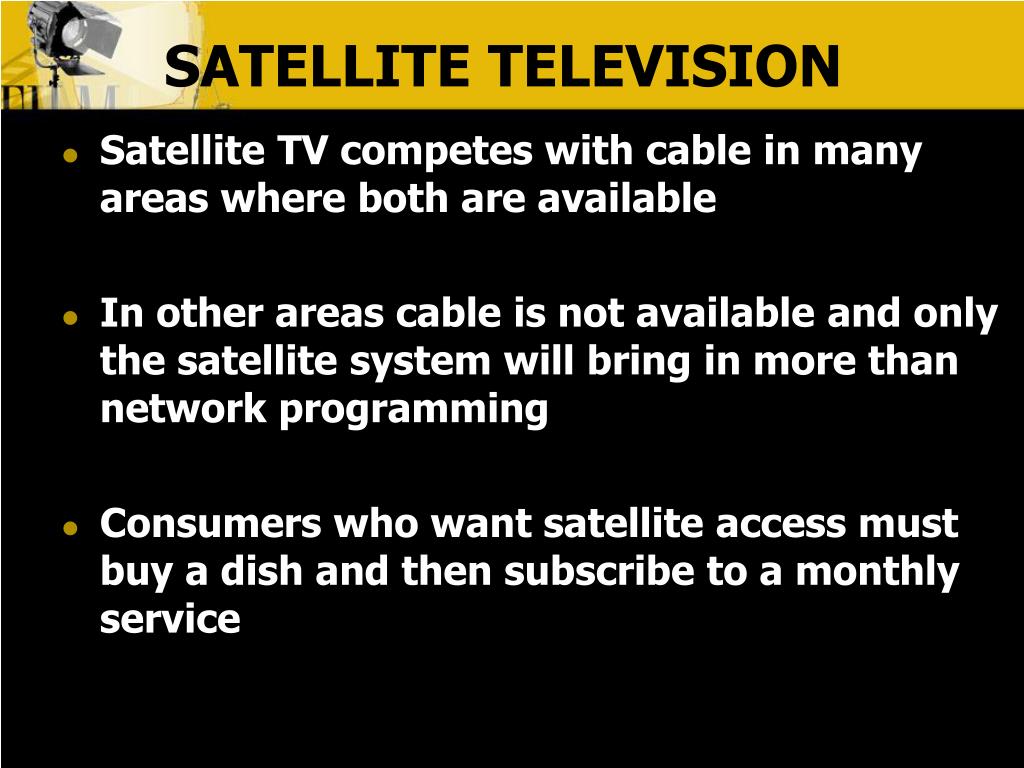 SATELLITE TELEVISION

- Satellite TV competes with cable in many areas where both are available

- In other areas cable is not available and only the satellite system will bring in more than network programming

- Consumers who want satellite access must buy a dish and then subscribe to a monthly service